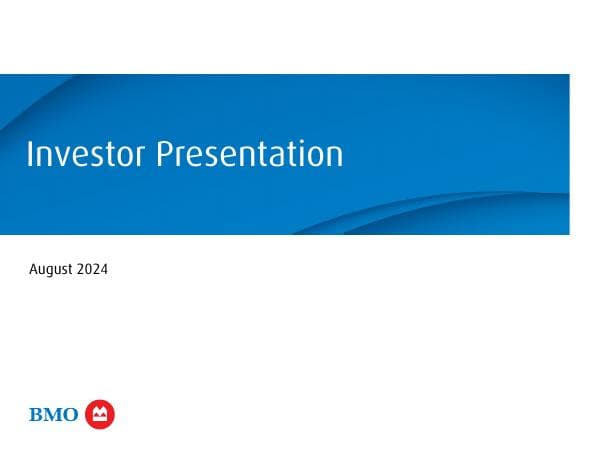 Investor Presentation

August 2024

BMO